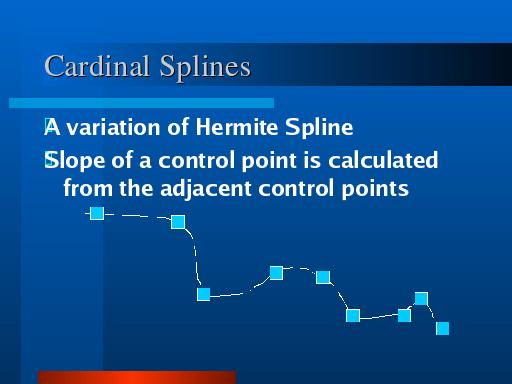 Cardinal Splines

A variation of Hermite Spline

Slope of a control point is calculated from the adjacent control points